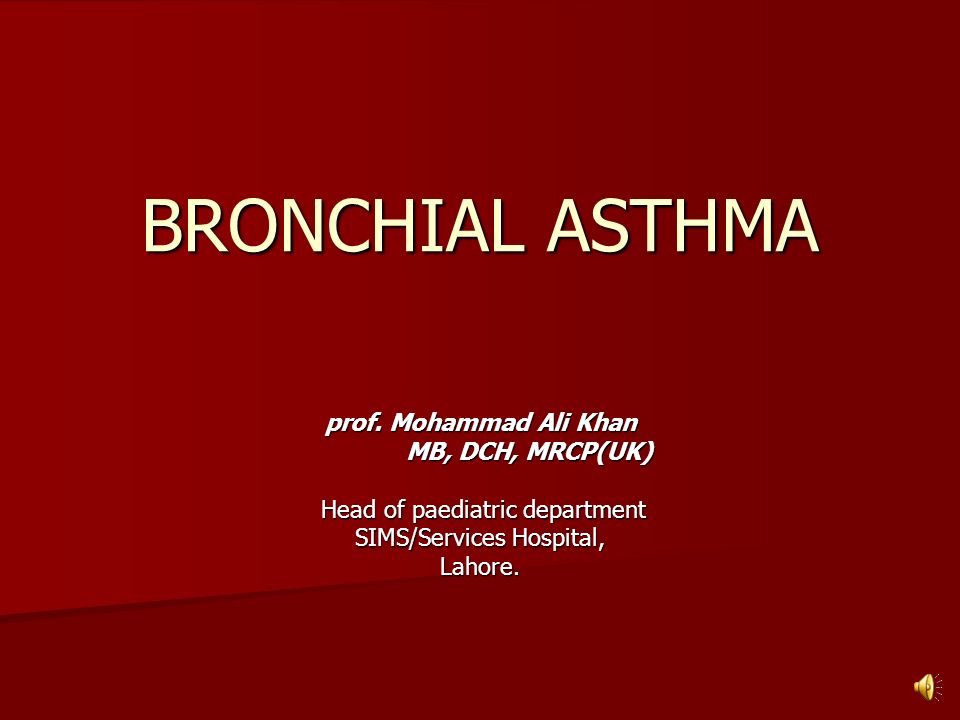 BRONCHIAL ASTHMA

prof. Mohammad Ali Khan
MB, DCH, MRCP(UK)

Head of paediatric department
SIMS/Services Hospital,
Lahore.